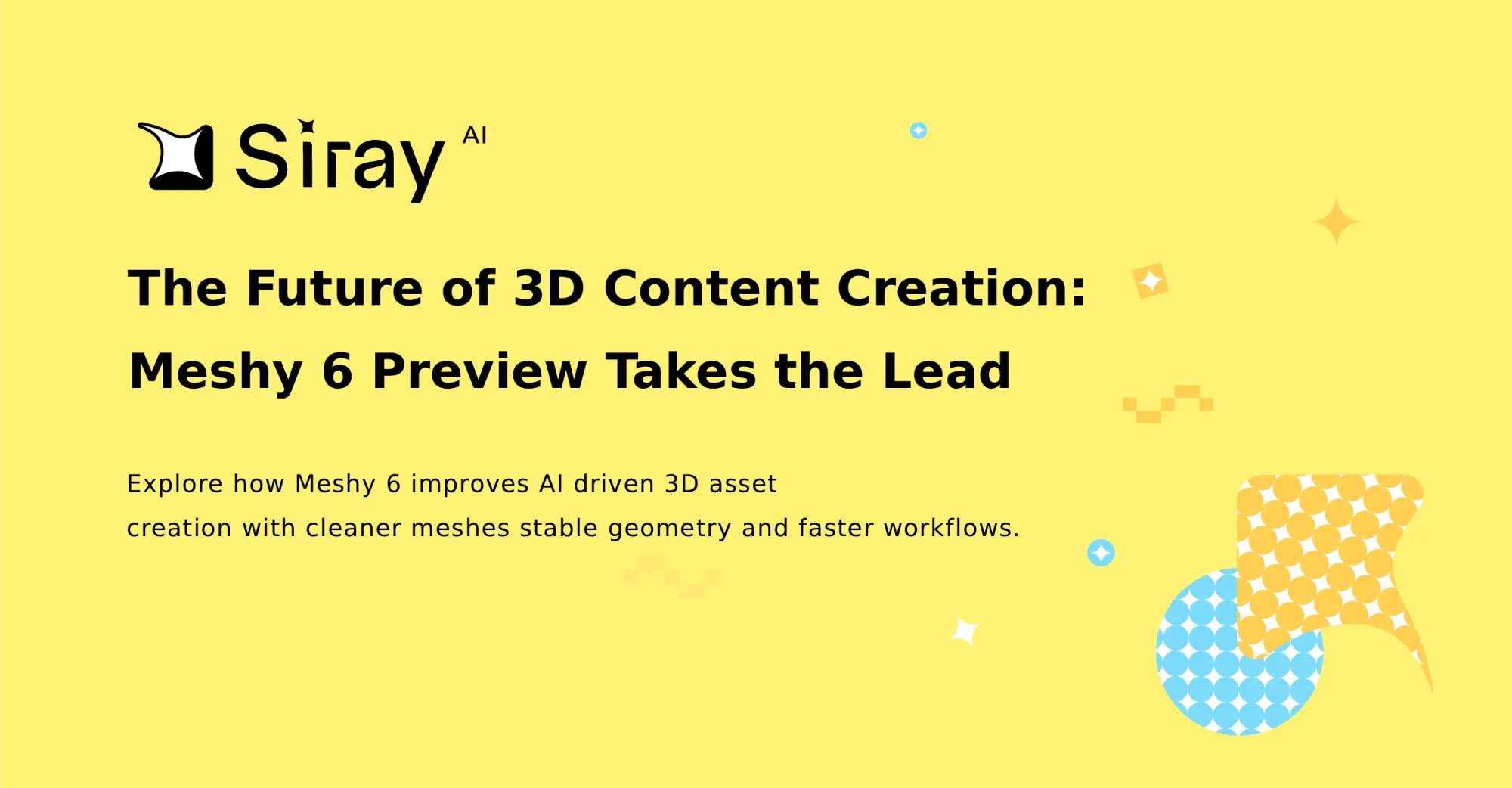 Siray AI

The Future of 3D Content Creation: Meshy 6 Preview Takes the Lead

Explore how Meshy 6 improves AI driven 3D asset creation with cleaner meshes stable geometry and faster workflows.